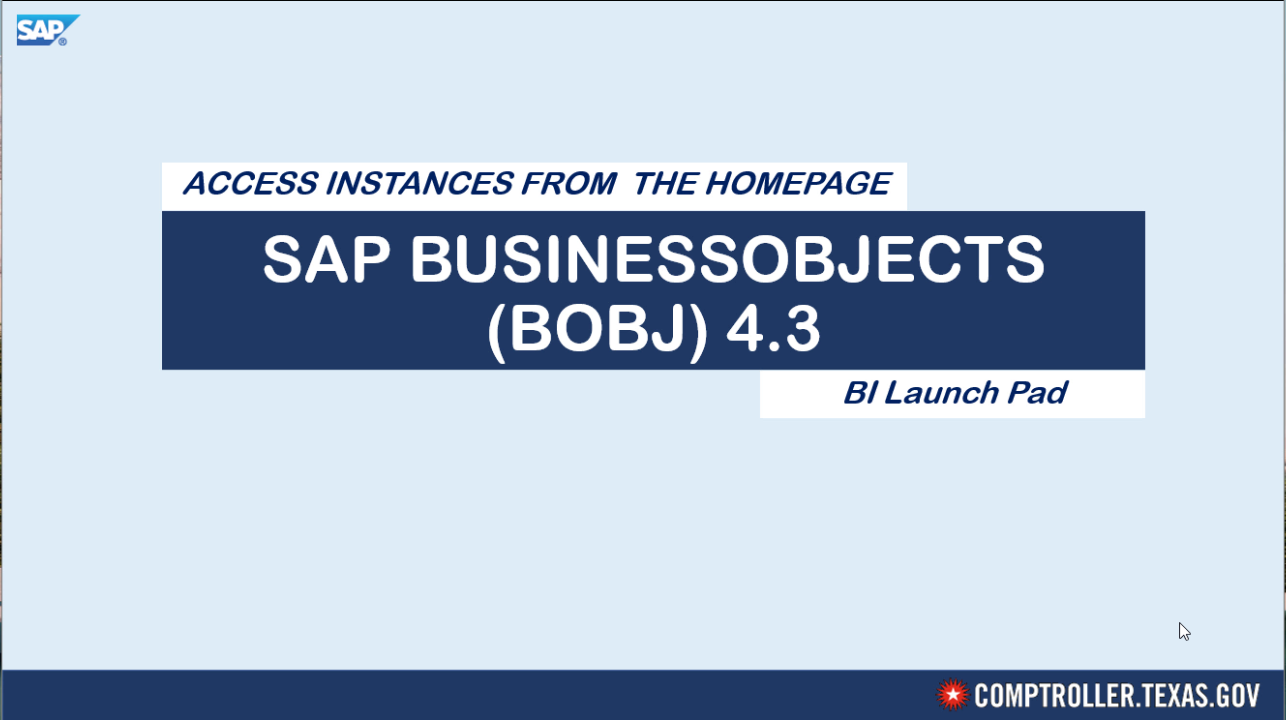 SAP

ACCESS INSTANCES FROM THE HOMEPAGE

SAP BUSINESSOBJECTS (BOBJ) 4.3

BI Launch Pad

COMPTROLLER.TEXAS.GOV